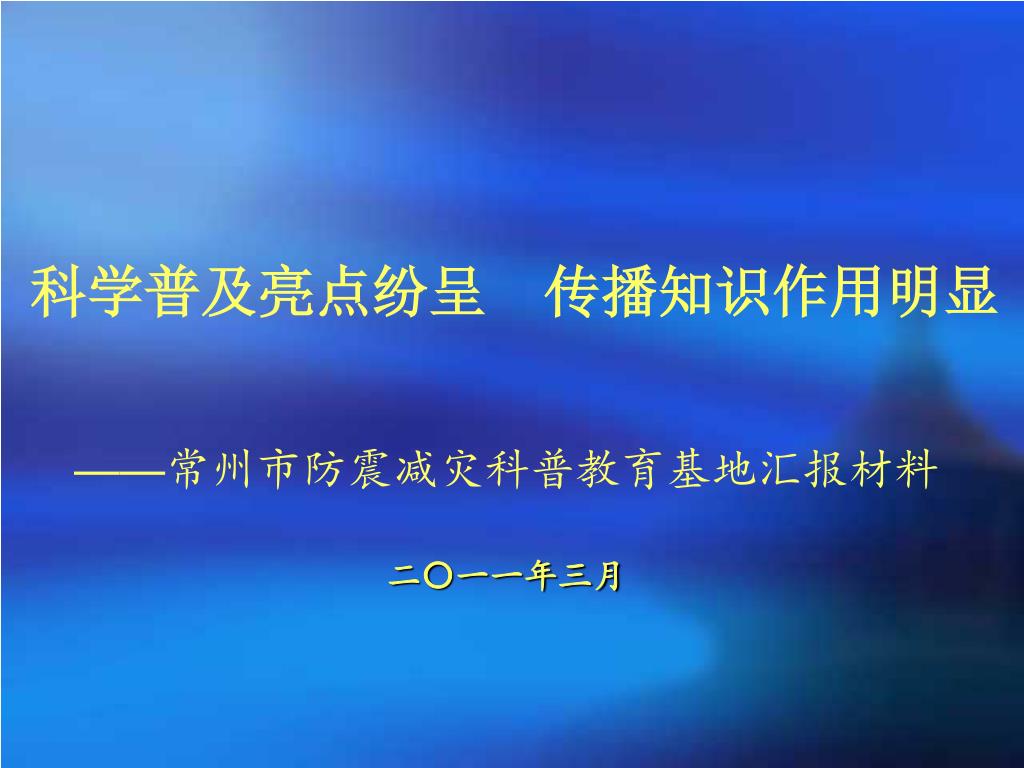 科学普及亮点纷呈　传播知识作用明显

——常州市防震减灾科普教育基地汇报材料

二〇一一年三月